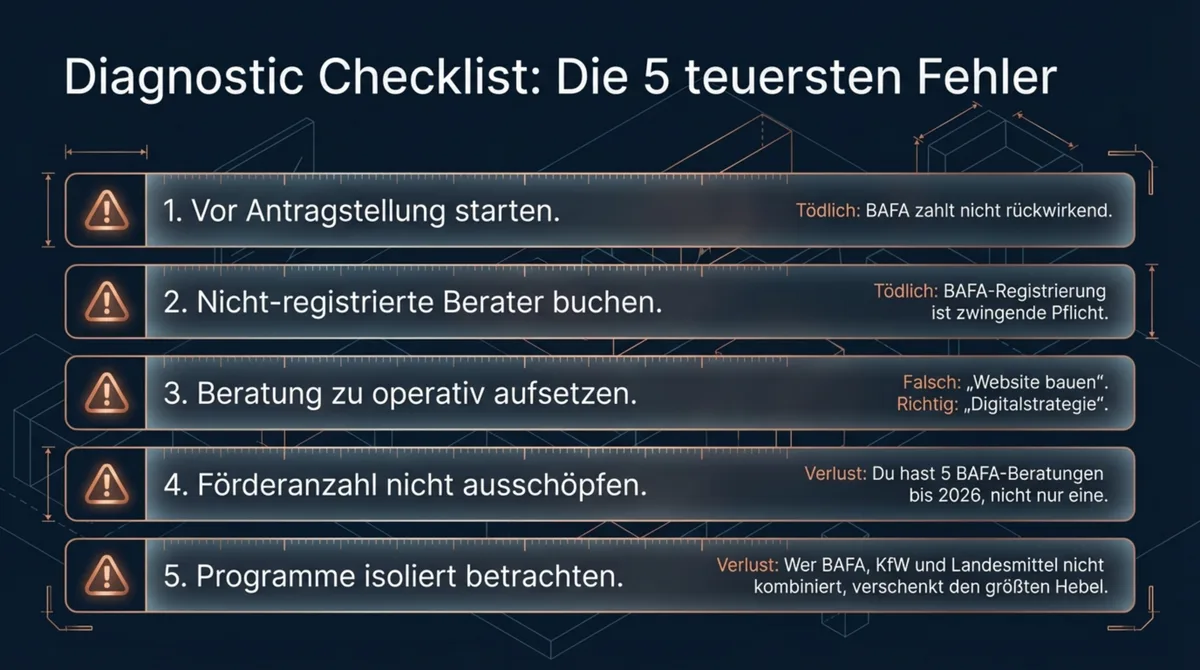 Diagnostic Checklist: Die 5 teuersten Fehler

1. Vor Antragstellung starten.

Tödlich: BAFA zahlt nicht rückwirkend.

2. Nicht-registrierte Berater buchen.

Tödlich: BAFA-Registrierung ist zwingende Pflicht.

3. Beratung zu operativ aufsetzen.

Falsch: „Website bauen“. Richtig: „Digitalstrategie“.

4. Förderanzahl nicht ausschöpfen.

Verlust: Du hast 5 BAFA-Beratungen bis 2026, nicht nur eine.

5. Programme isoliert betrachten.

Verlust: Wer BAFA, KfW und Landesmittel nicht kombiniert, verschenkt den größten Hebel.